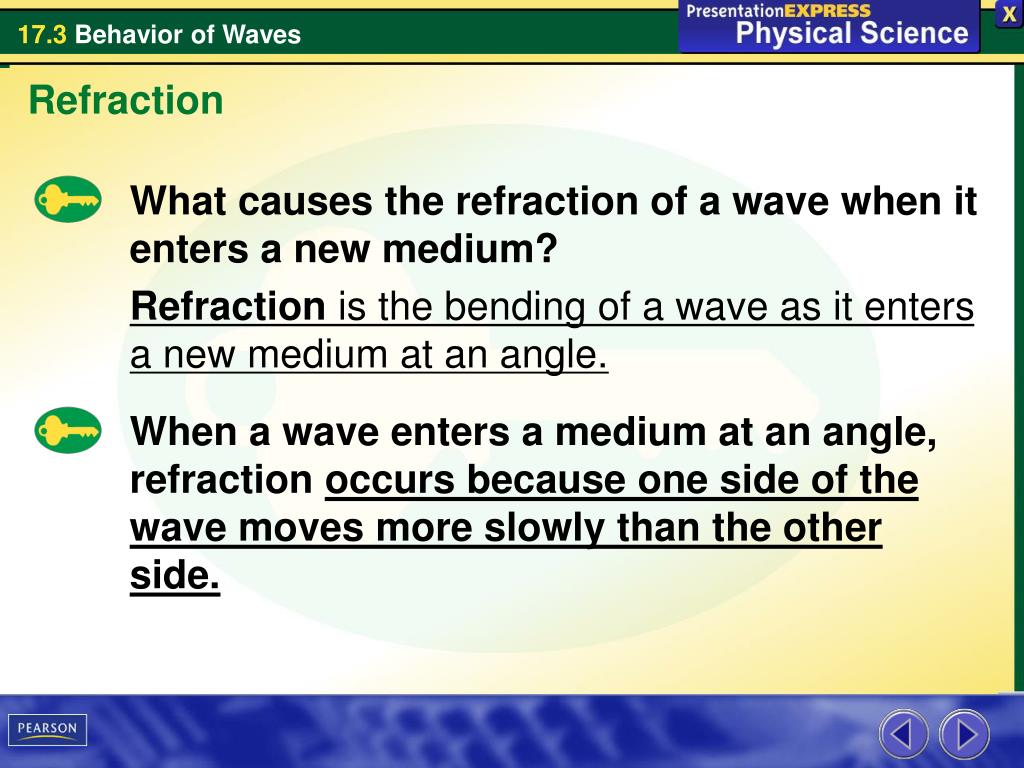 17.3 Behavior of Waves

PresentationEXPRESS
Physical Science

X

Refraction

What causes the refraction of a wave when it enters a new medium?

Refraction is the bending of a wave as it enters a new medium at an angle.

When a wave enters a medium at an angle, refraction occurs because one side of the wave moves more slowly than the other side.

PEARSON